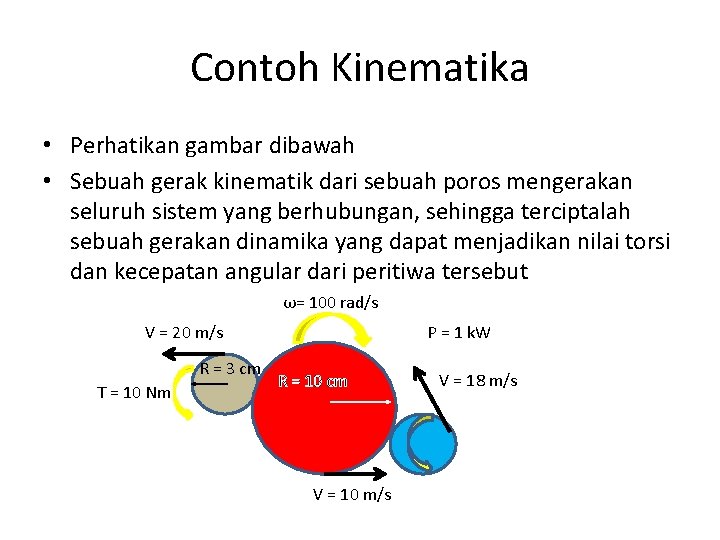 Contoh Kinematika

• Perhatikan gambar dibawah

• Sebuah gerak kinematik dari sebuah poros mengerakan seluruh sistem yang berhubungan, sehingga terciptalah sebuah gerakan dinamika yang dapat menjadikan nilai torsi dan kecepatan angular dari peritiwa tersebut

ω= 100 rad/s

V = 20 m/s

P = 1 kW

R = 3 cm

R = 10 cm

V = 18 m/s

T = 10 Nm

V = 10 m/s